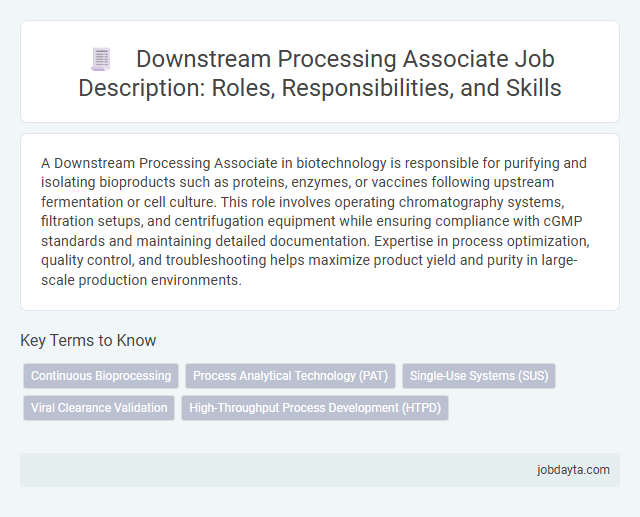 Downstream Processing Associate Job Description: Roles, Responsibilities, and Skills

A Downstream Processing Associate in biotechnology is responsible for purifying and isolating bioproducts such as proteins, enzymes, or vaccines following upstream fermentation or cell culture. This role involves operating chromatography systems, filtration setups, and centrifugation equipment while ensuring compliance with cGMP standards and maintaining detailed documentation. Expertise in process optimization, quality control, and troubleshooting helps maximize product yield and purity in large-scale production environments.

Key Terms to Know

Continuous Bioprocessing
Process Analytical Technology (PAT)
Single-Use Systems (SUS)
Viral Clearance Validation
High-Throughput Process Development (HTPD)

jobdayta.com